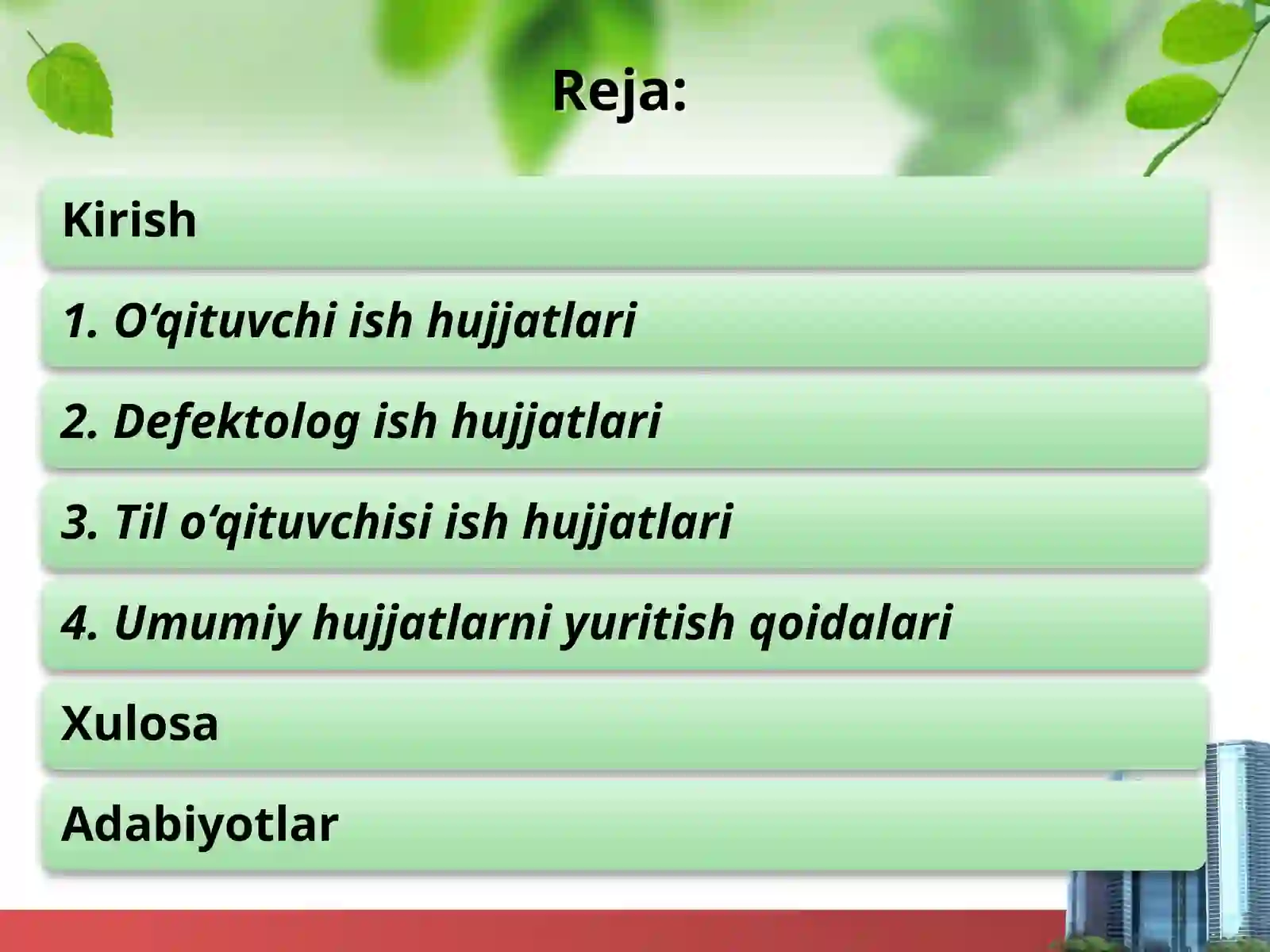 Reja:

Kirish

1. O‘qituvchi ish hujjatlari

2. Defektolog ish hujjatlari

3. Til o‘qituvchisi ish hujjatlari

4. Umumiy hujjatlarni yuritish qoidalari

Xulosa

Adabiyotlar